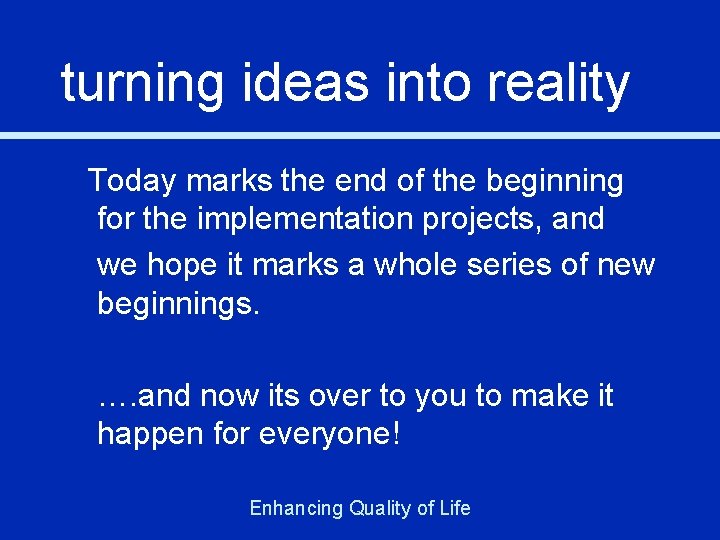 turning ideas into reality

Today marks the end of the beginning for the implementation projects, and we hope it marks a whole series of new beginnings.

….and now its over to you to make it happen for everyone!

Enhancing Quality of Life